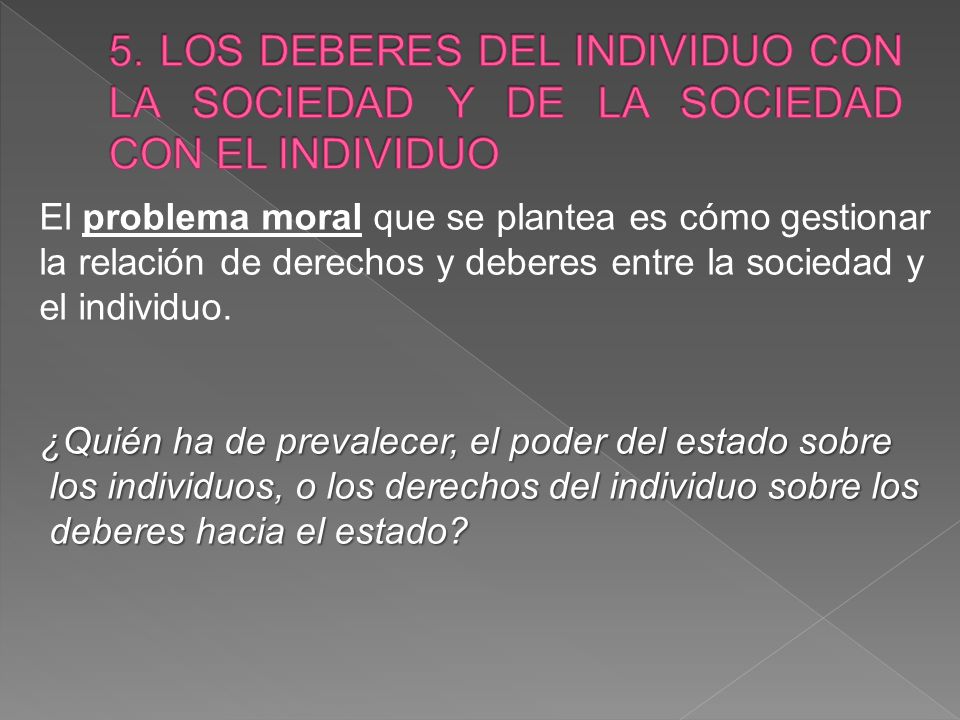 5. LOS DEBERES DEL INDIVIDUO CON LA SOCIEDAD Y DE LA SOCIEDAD CON EL INDIVIDUO

El problema moral que se plantea es cómo gestionar la relación de derechos y deberes entre la sociedad y el individuo.

¿Quién ha de prevalecer, el poder del estado sobre los individuos, o los derechos del individuo sobre los deberes hacia el estado?